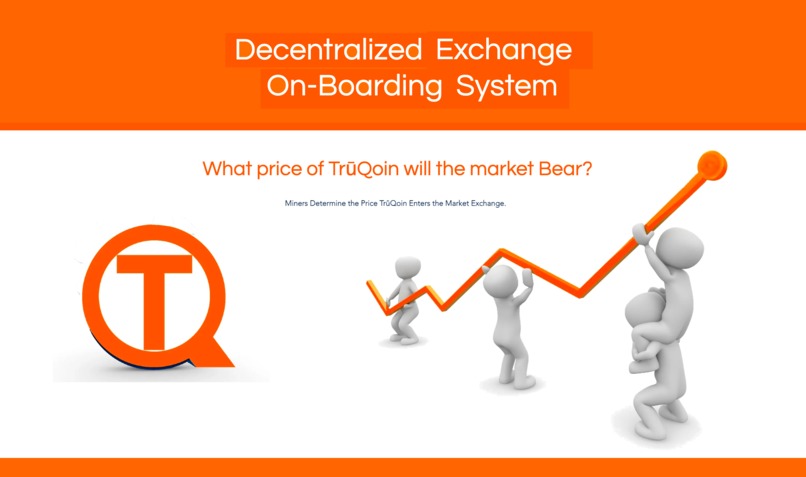 Decentralized Exchange
On-Boarding System

What price of TrūQoin will the market Bear?

Miners Determine the Price TrūQoin Enters the Market Exchange.

T